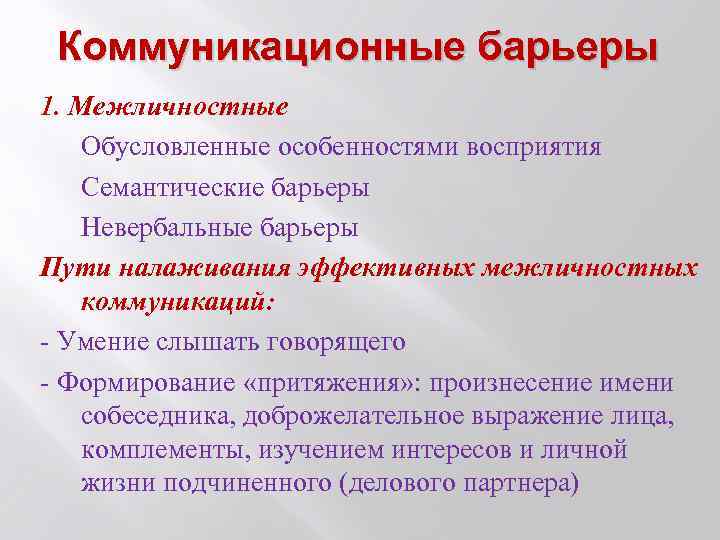 Коммуникационные барьеры

1. Межличностные

Обусловленные особенностями восприятия

Семантические барьеры

Невербальные барьеры

Пути налаживания эффективных межличностных коммуникаций:

- Умение слышать говорящего

- Формирование «притяжения»: произнесение имени собеседника, доброжелательное выражение лица, комплементы, изучением интересов и личной жизни подчиненного (делового партнера)